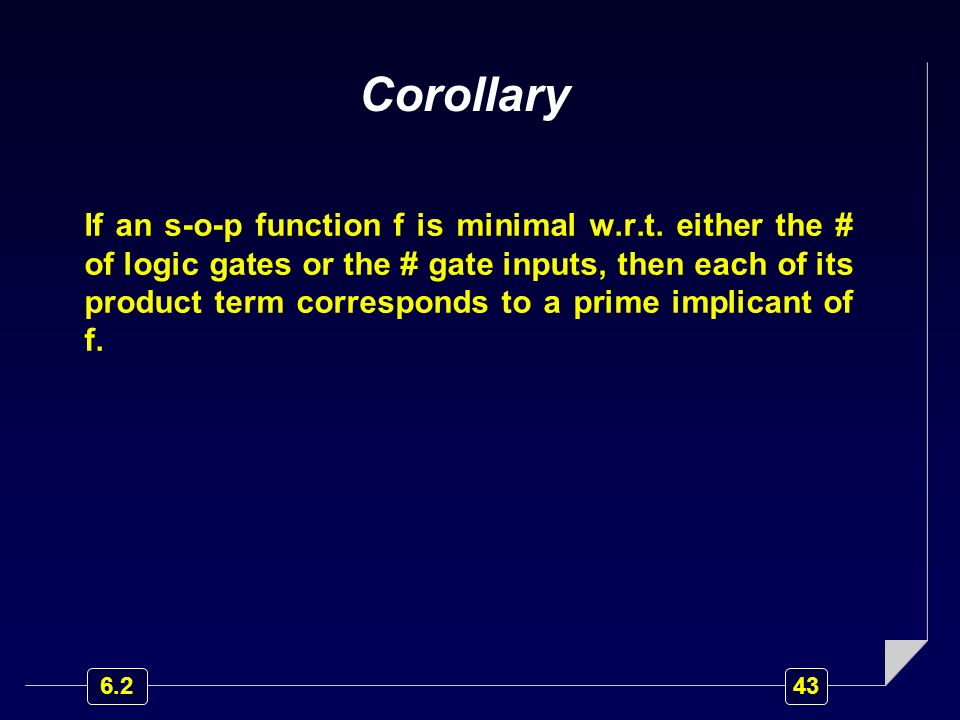 Corollary

If an s-o-p function f is minimal w.r.t. either the # of logic gates or the # gate inputs, then each of its product term corresponds to a prime implicant of f.

6.2

43